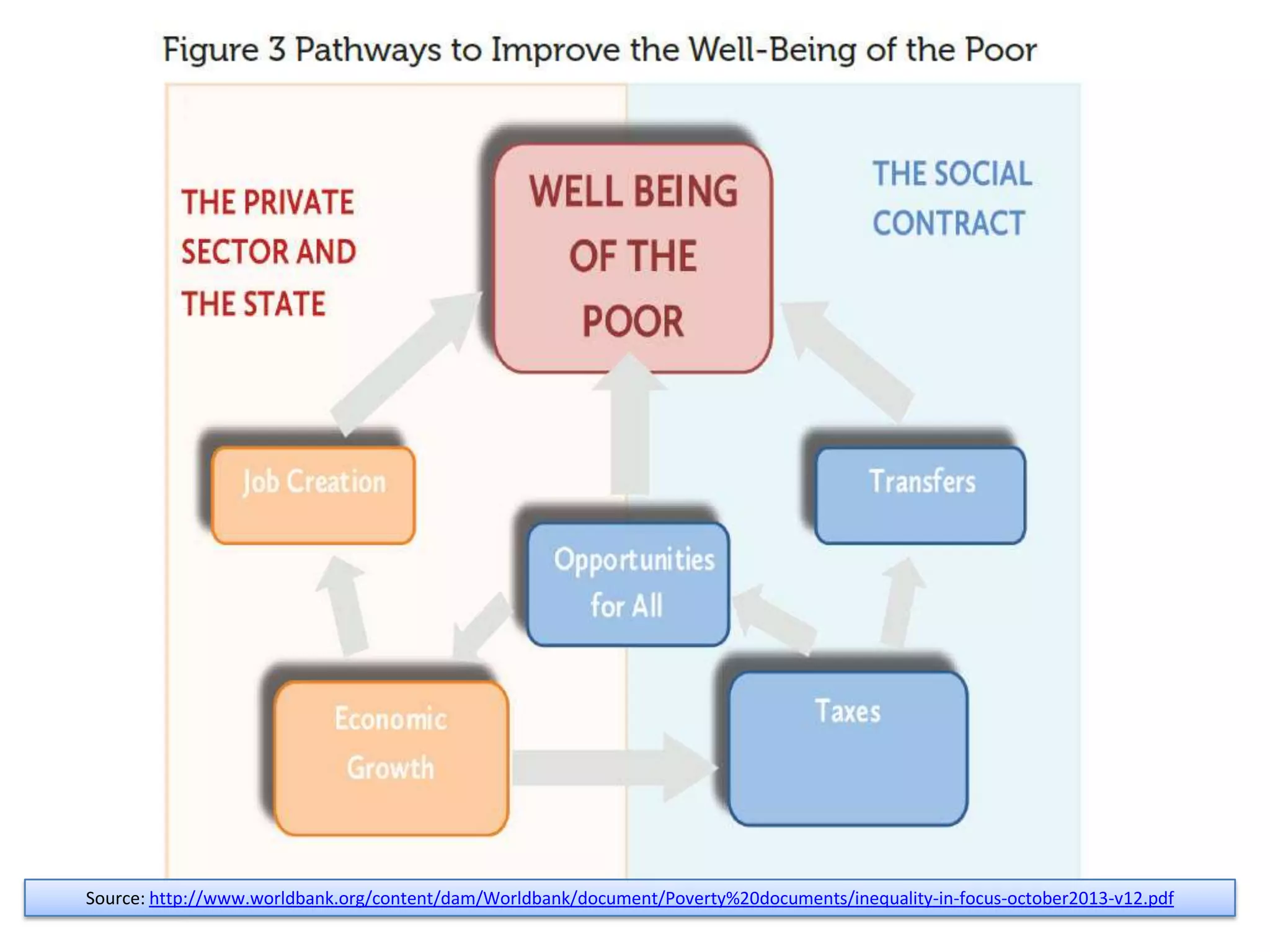 Figure 3 Pathways to Improve the Well-Being of the Poor

THE PRIVATE SECTOR AND THE STATE

WELL BEING OF THE POOR

THE SOCIAL CONTRACT

Job Creation

Transfers

Opportunities for All

Economic Growth

Taxes

Source: http://www.worldbank.org/content/dam/Worldbank/document/Poverty%20documents/inequality-in-focus-october2013-v12.pdf